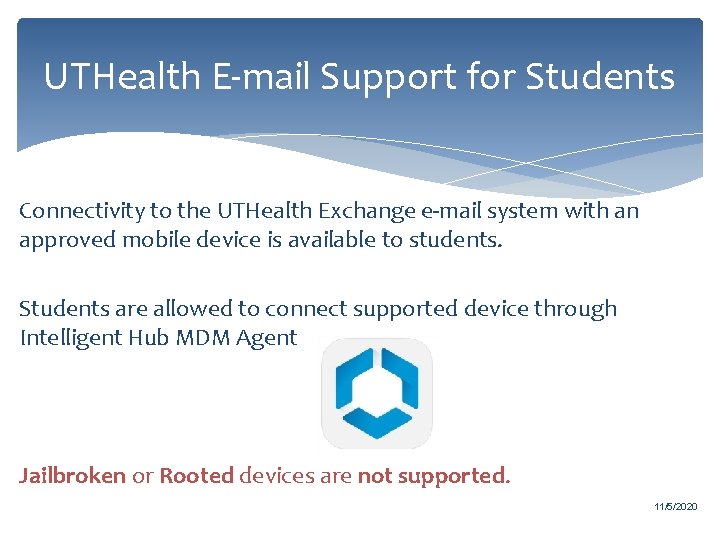 UTHealth E-mail Support for Students

Connectivity to the UTHealth Exchange e-mail system with an approved mobile device is available to students.

Students are allowed to connect supported device through Intelligent Hub MDM Agent

Jailbroken or Rooted devices are not supported.

11/5/2020